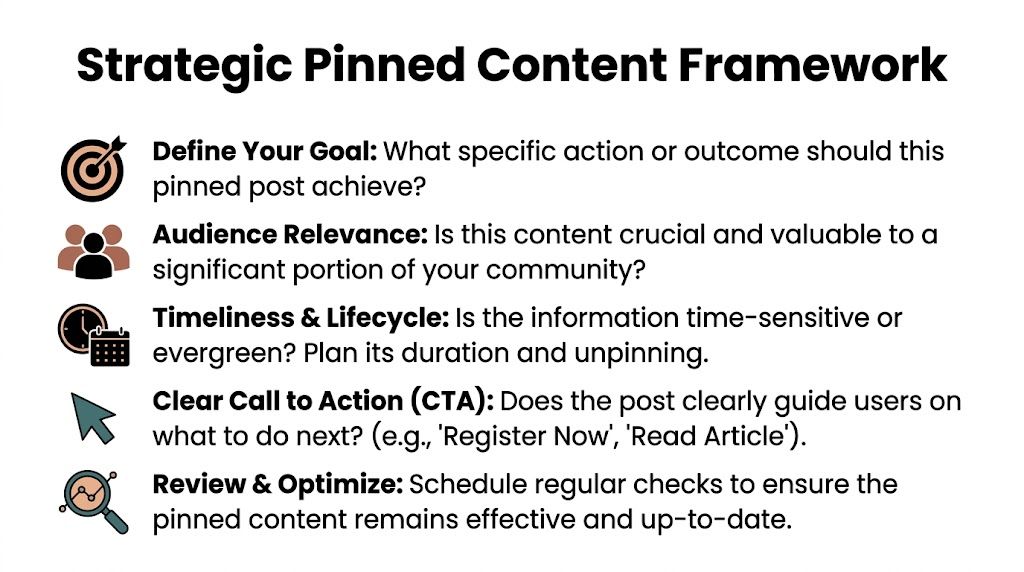 Strategic Pinned Content Framework

Define Your Goal: What specific action or outcome should this pinned post achieve?

Audience Relevance: Is this content crucial and valuable to a significant portion of your community?

Timeliness & Lifecycle: Is the information time-sensitive or evergreen? Plan its duration and unpinning.

Clear Call to Action (CTA): Does the post clearly guide users on what to do next? (e.g., 'Register Now', 'Read Article').

Review & Optimize: Schedule regular checks to ensure the pinned content remains effective and up-to-date.